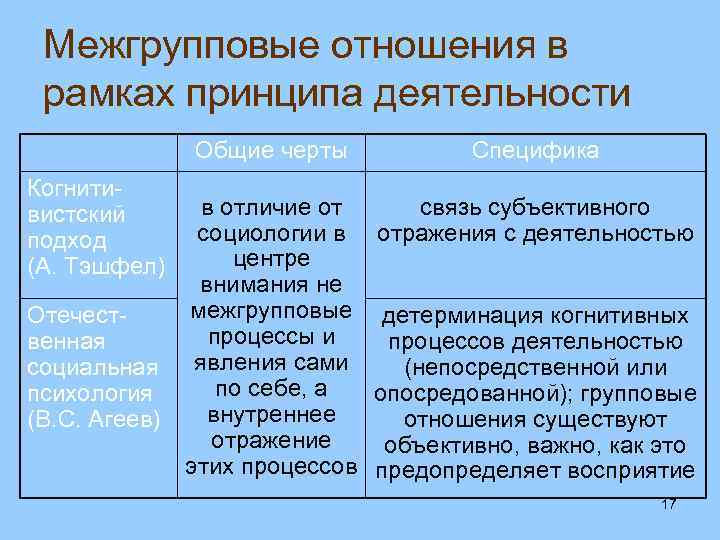 Межгрупповые отношения в рамках принципа деятельности

| | Общие черты | Специфика |
|---|---|---|
| Когнитивистский подход (А. Тэшфел) | в отличие от социологии в центре внимания не межгрупповые процессы и явления сами по себе, а внутреннее отражение этих процессов | связь субъективного отражения с деятельностью |
| Отечественная социальная психология (В.С. Агеев) | | детерминация когнитивных процессов деятельностью (непосредственной или опосредованной); групповые отношения существуют объективно, важно, как это предопределяет восприятие |

17